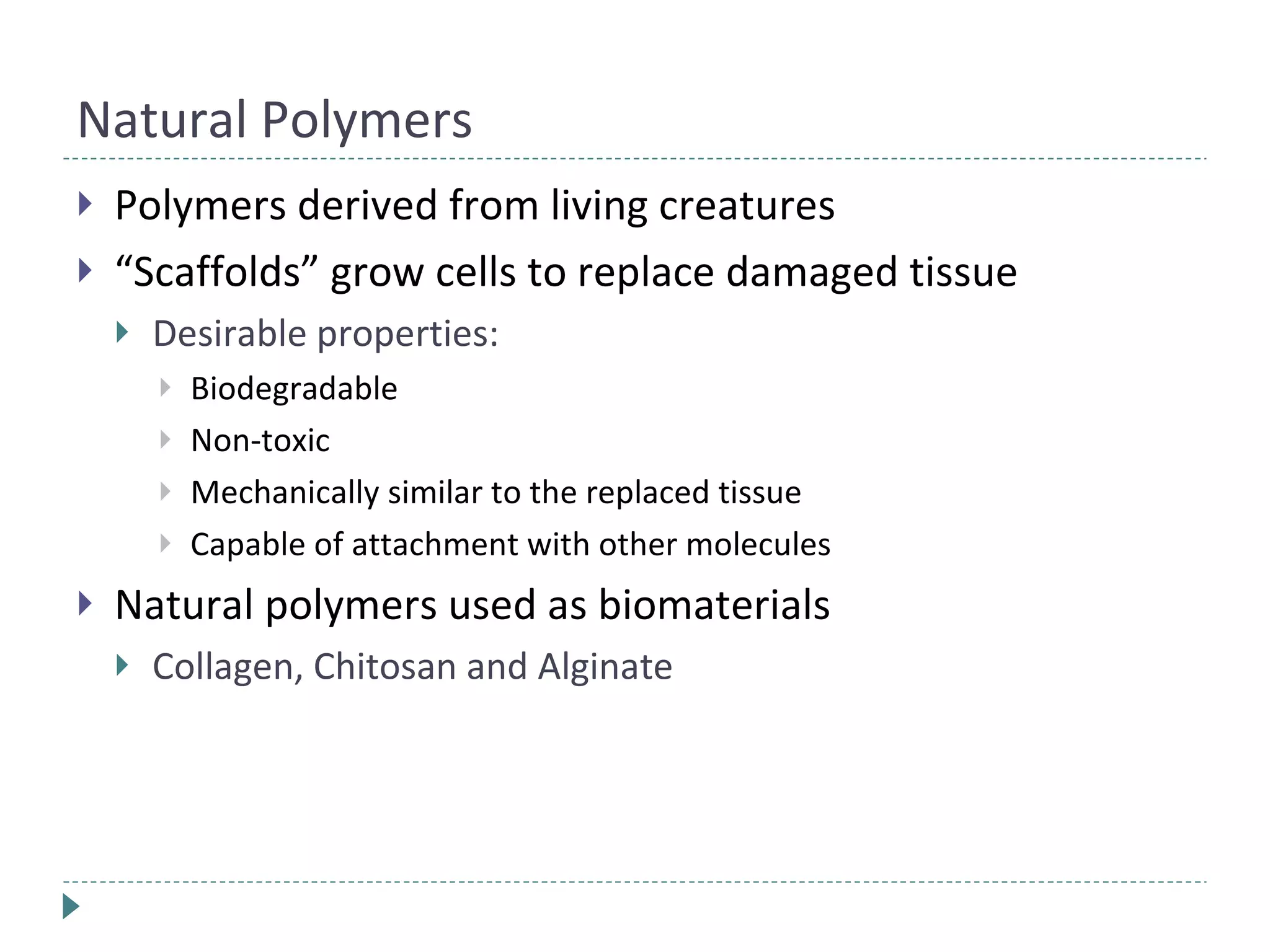 Natural Polymers

Polymers derived from living creatures

“Scaffolds” grow cells to replace damaged tissue

Desirable properties:

Biodegradable

Non-toxic

Mechanically similar to the replaced tissue

Capable of attachment with other molecules

Natural polymers used as biomaterials

Collagen, Chitosan and Alginate